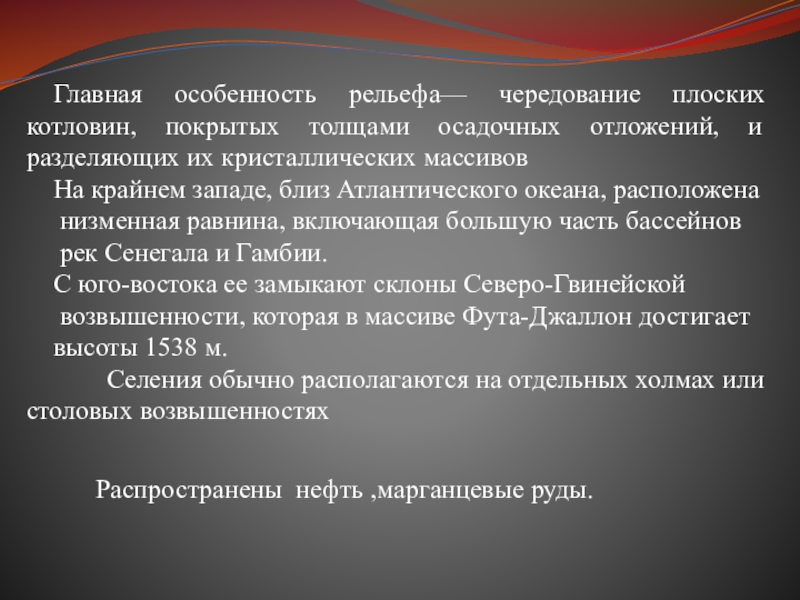 Главная особенность рельефа— чередование плоских котловин, покрытых толщами осадочных отложений, и разделяющих их кристаллических массивов

На крайнем западе, близ Атлантического океана, расположена низменная равнина, включающая большую часть бассейнов рек Сенегала и Гамбии.

С юго-востока ее замыкают склоны Северо-Гвинейской возвышенности, которая в массиве Фута-Джаллон достигает высоты 1538 м.

Селения обычно располагаются на отдельных холмах или столовых возвышенностях

Распространены нефть ,марганцевые руды.